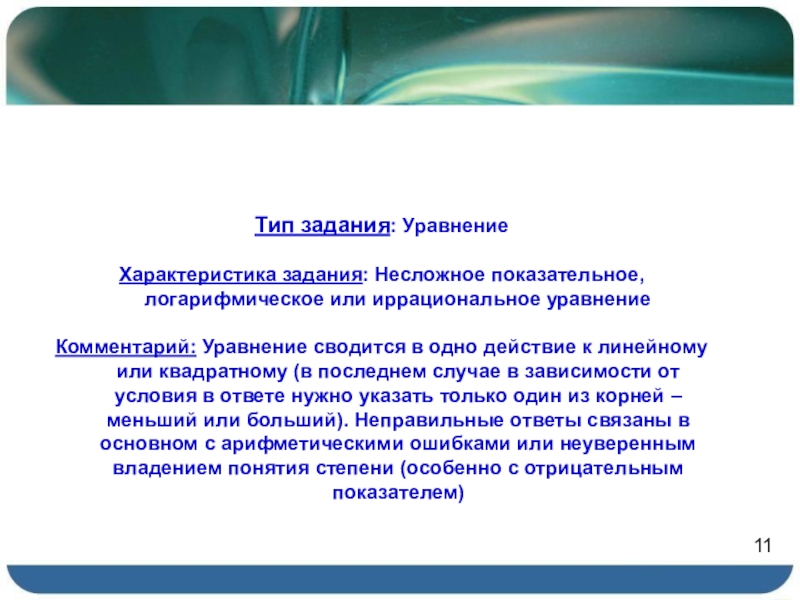 Тип задания: Уравнение

Характеристика задания: Несложное показательное, логарифмическое или иррациональное уравнение

Комментарий: Уравнение сводится в одно действие к линейному или квадратному (в последнем случае в зависимости от условия в ответе нужно указать только один из корней – меньший или больший). Неправильные ответы связаны в основном с арифметическими ошибками или неуверенным владением понятия степени (особенно с отрицательным показателем)

11